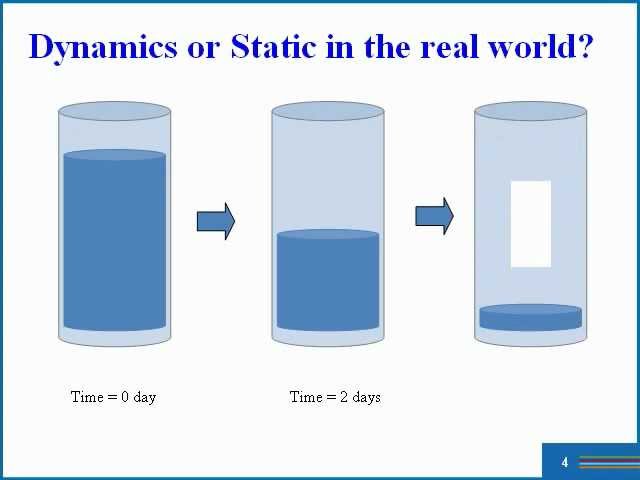 Dynamics or Static in the real world?

Time = 0 day

Time = 2 days

4